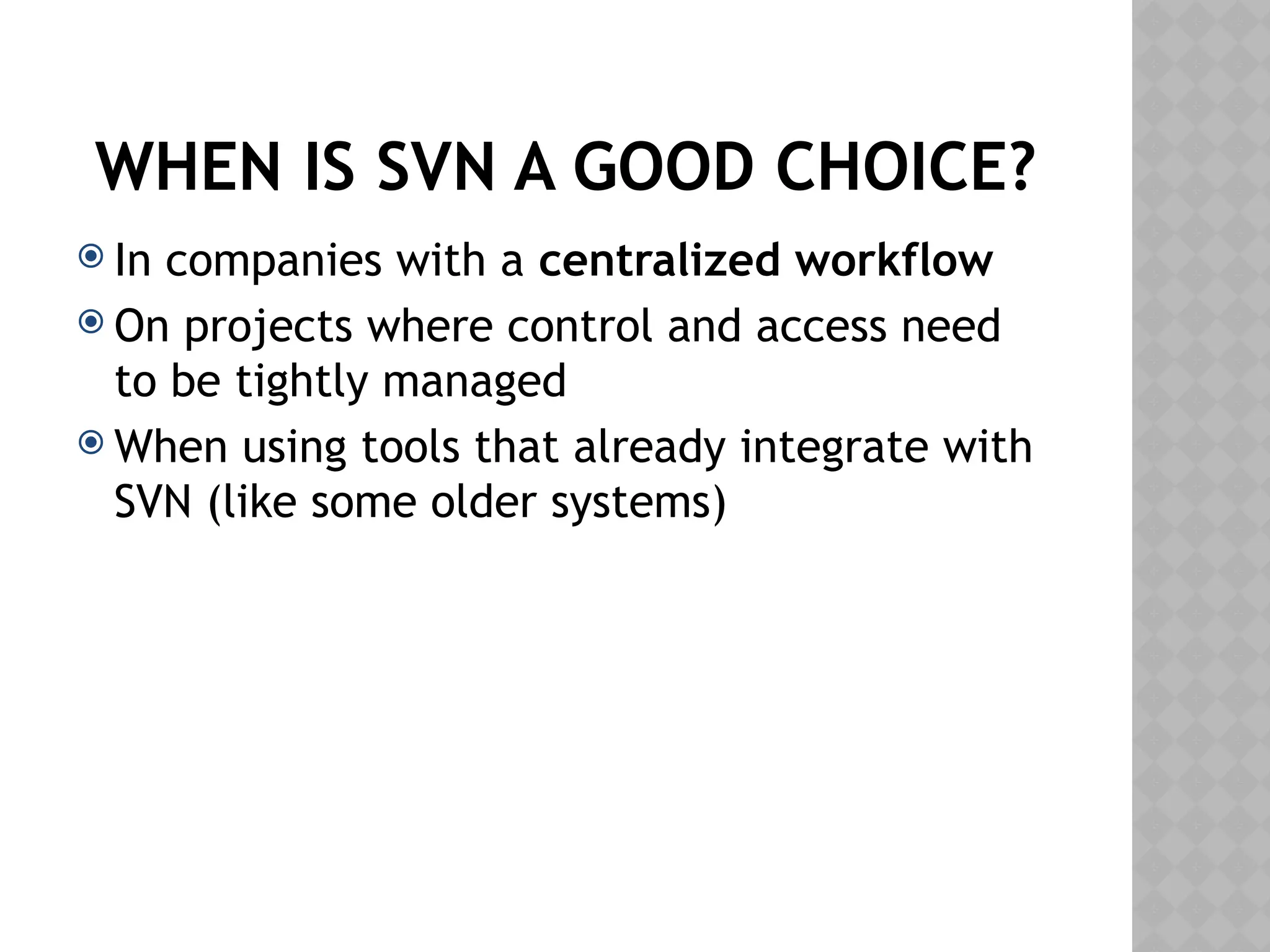 WHEN IS SVN A GOOD CHOICE?

In companies with a centralized workflow

On projects where control and access need to be tightly managed

When using tools that already integrate with SVN (like some older systems)